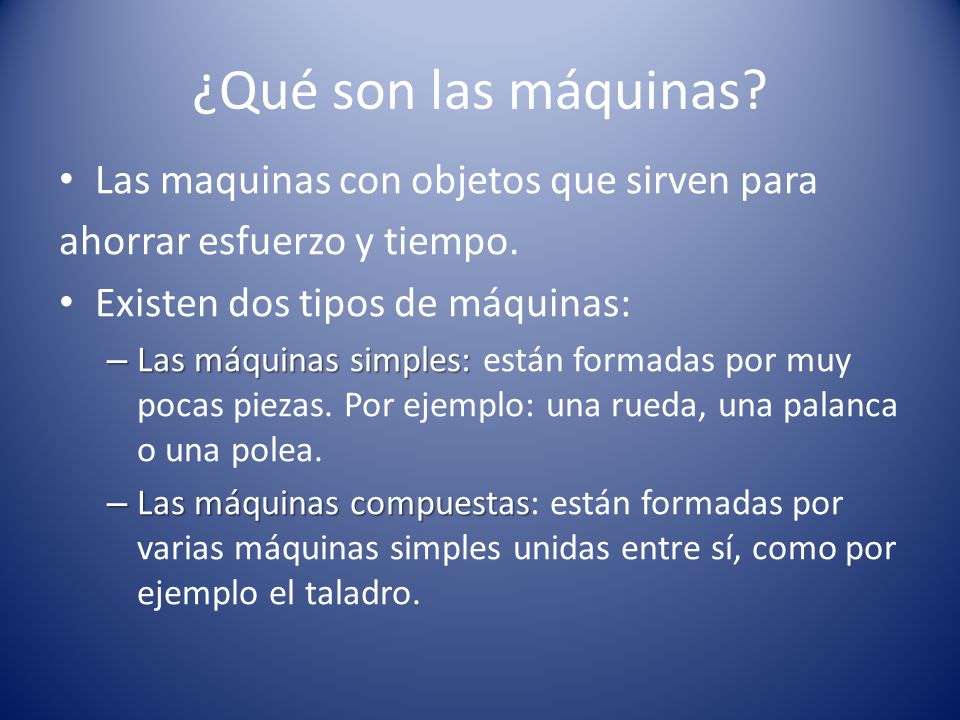 ¿Qué son las máquinas?

• Las maquinas con objetos que sirven para

ahorrar esfuerzo y tiempo.

• Existen dos tipos de máquinas:

– Las máquinas simples: están formadas por muy pocas piezas. Por ejemplo: una rueda, una palanca o una polea.

– Las máquinas compuestas: están formadas por varias máquinas simples unidas entre sí, como por ejemplo el taladro.